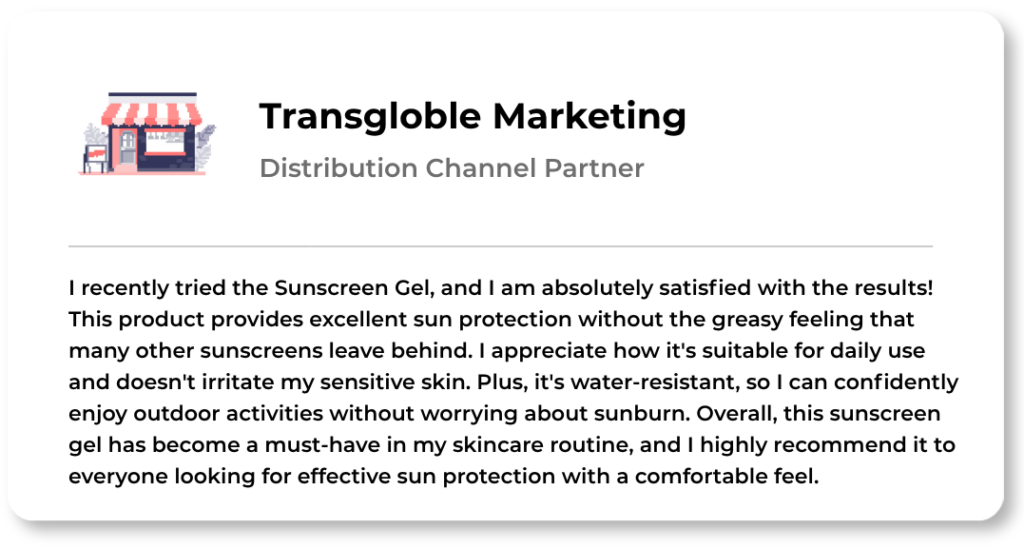 Transgloble Marketing

Distribution Channel Partner

I recently tried the Sunscreen Gel, and I am absolutely satisfied with the results! This product provides excellent sun protection without the greasy feeling that many other sunscreens leave behind. I appreciate how it's suitable for daily use and doesn't irritate my sensitive skin. Plus, it's water-resistant, so I can confidently enjoy outdoor activities without worrying about sunburn. Overall, this sunscreen gel has become a must-have in my skincare routine, and I highly recommend it to everyone looking for effective sun protection with a comfortable feel.